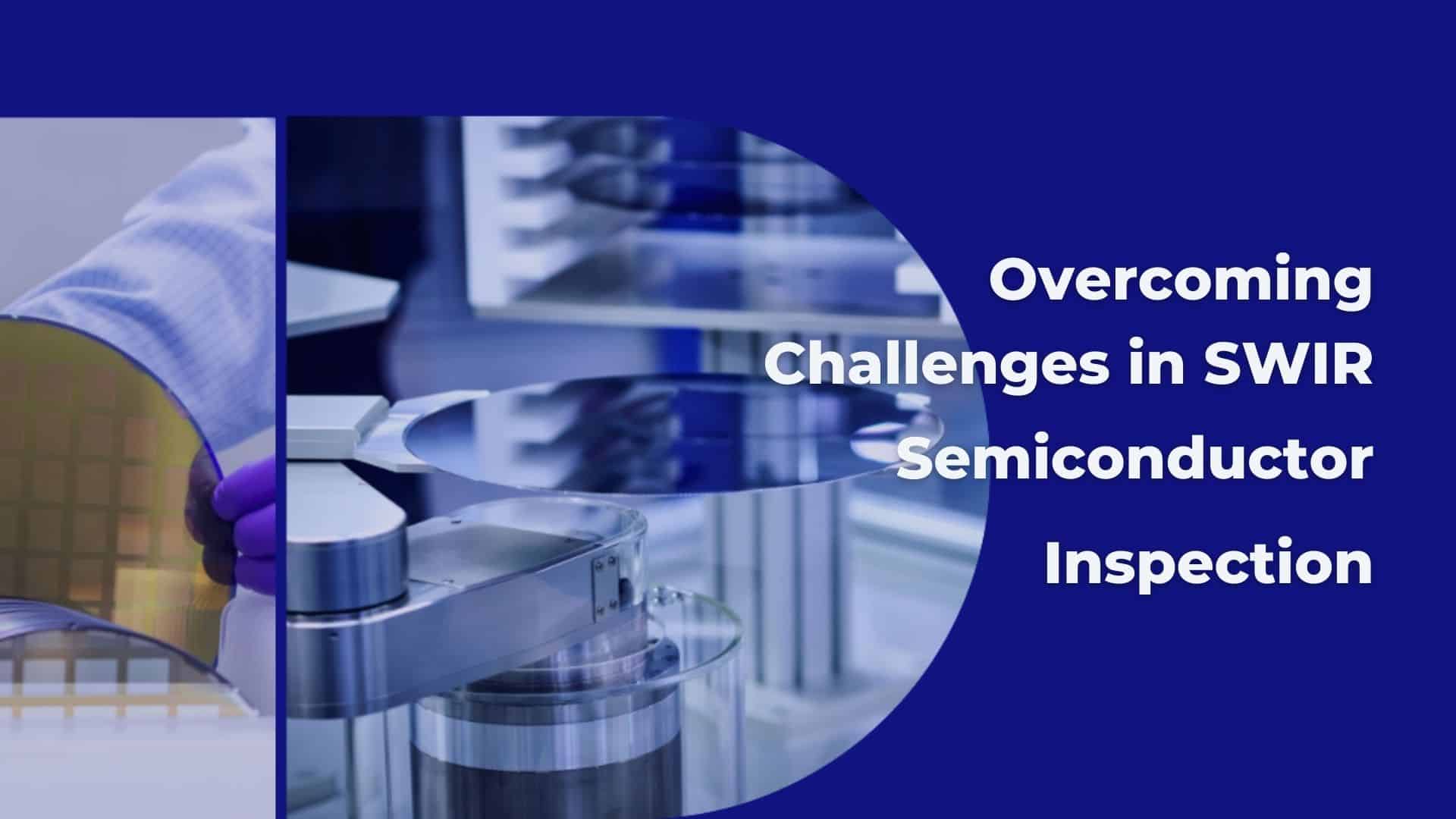 Overcoming Challenges in SWIR Semiconductor Inspection